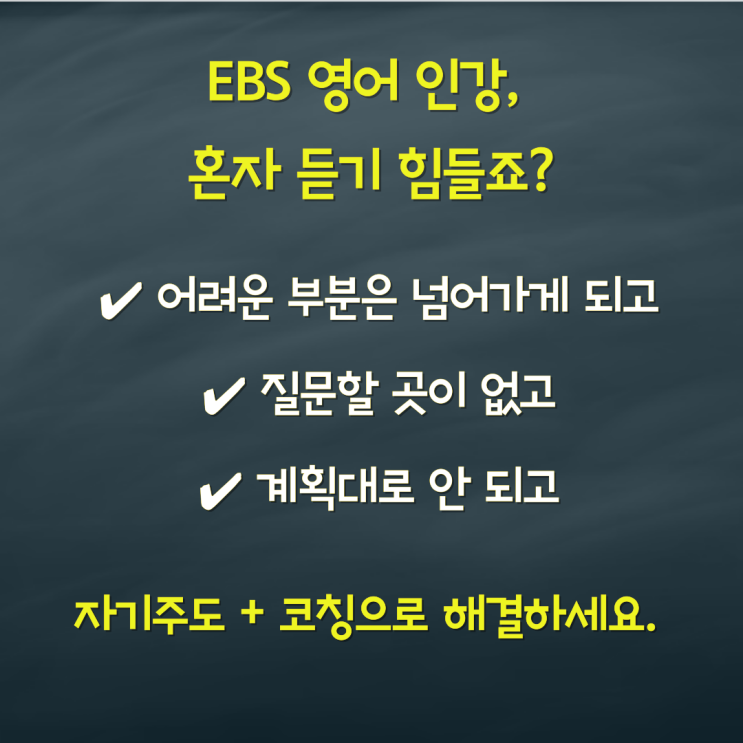 EBS 영어 인강,
혼자 듣기 힘들죠?

✔ 어려운 부분은 넘어가게 되고

✔ 질문할 곳이 없고

✔ 계획대로 안 되고

자기주도 + 코칭으로 해결하세요.